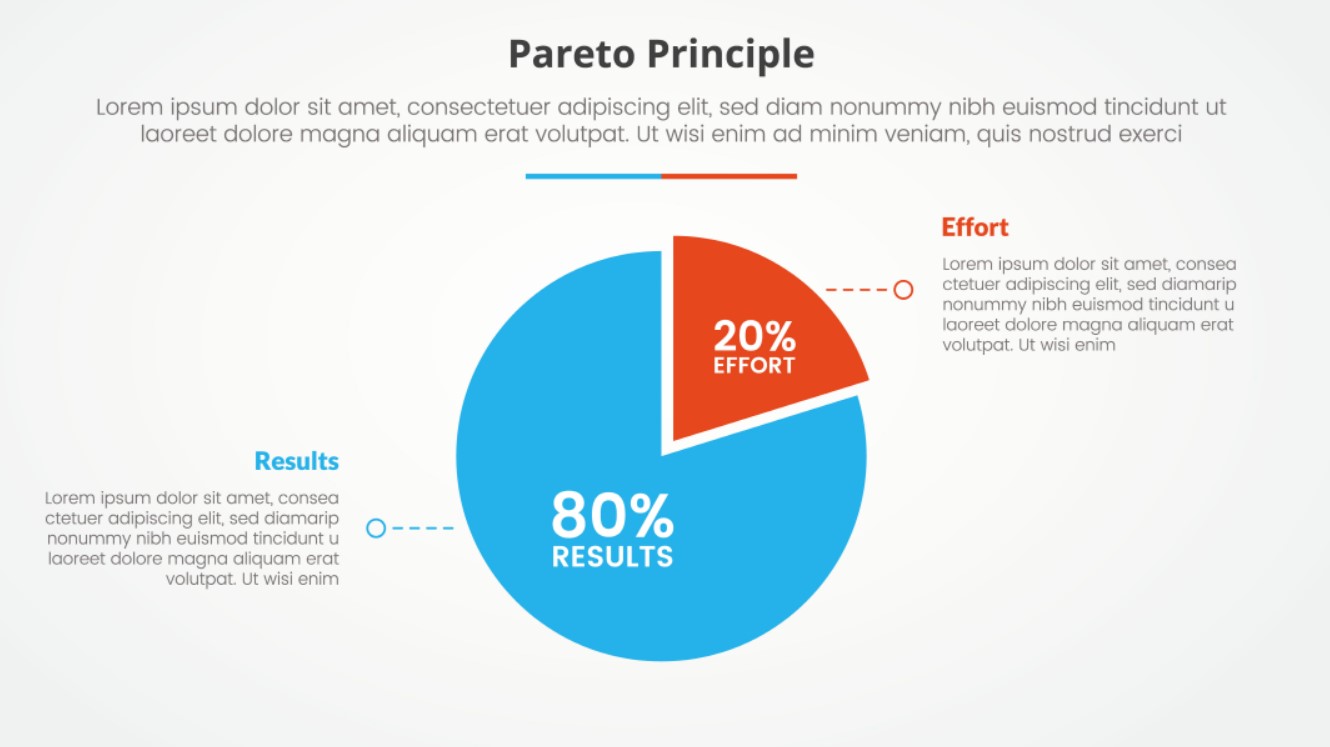 Pareto Principle

Lorem ipsum dolor sit amet, consectetuer adipiscing elit, sed diam nonummy nibh euismod tincidunt ut laoreet dolore magna aliquam erat volutpat. Ut wisi enim ad minim veniam, quis nostrud exerci

Effort

Lorem ipsum dolor sit amet, consea ctetuer adipiscing elit, sed diamarip nonummy nibh euismod tincidunt u laoreet dolore magna aliquam erat volutpat. Ut wisi enim

20%
EFFORT

Results

Lorem ipsum dolor sit amet, consea ctetuer adipiscing elit, sed diamarip nonummy nibh euismod tincidunt u laoreet dolore magna aliquam erat volutpat. Ut wisi enim

80%
RESULTS